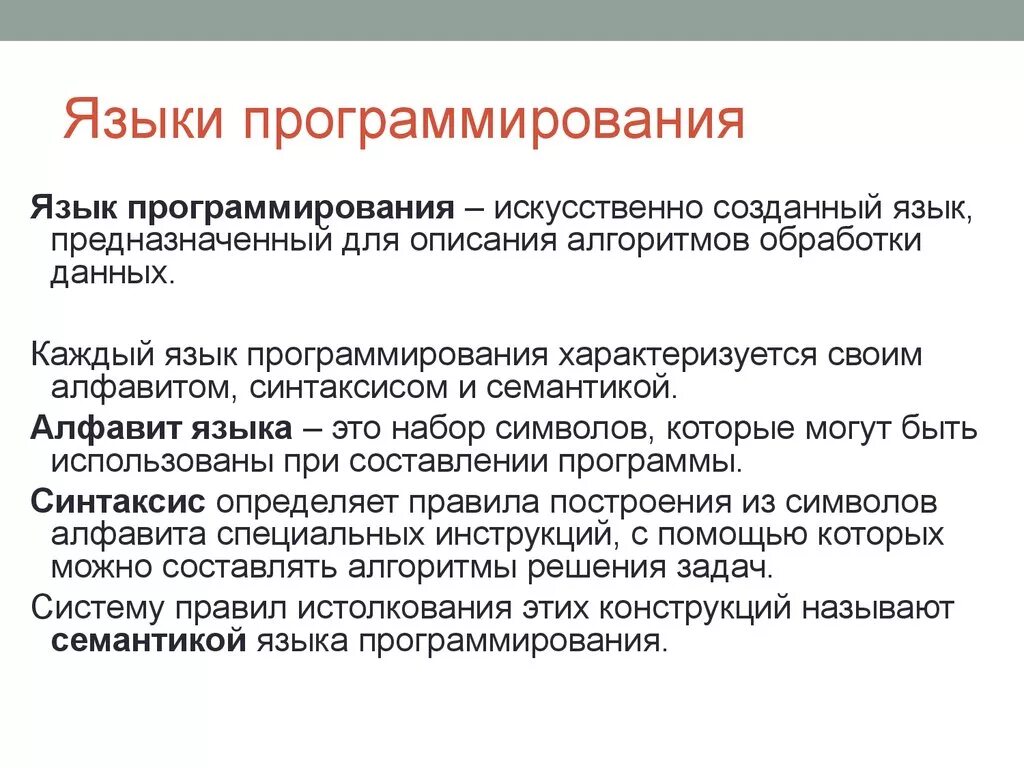 Языки программирования

Язык программирования – искусственно созданный язык, предназначенный для описания алгоритмов обработки данных.

Каждый язык программирования характеризуется своим алфавитом, синтаксисом и семантикой.

Алфавит языка – это набор символов, которые могут быть использованы при составлении программы.

Синтаксис определяет правила построения из символов алфавита специальных инструкций, с помощью которых можно составлять алгоритмы решения задач.

Систему правил истолкования этих конструкций называют семантикой языка программирования.